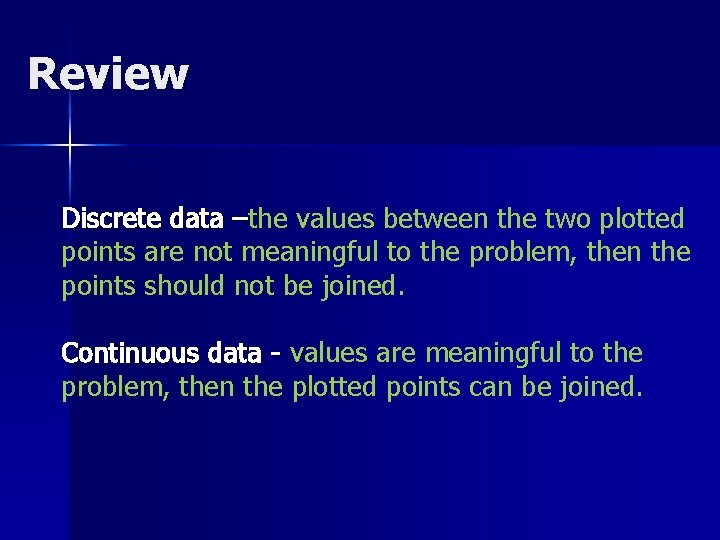 Review

Discrete data –the values between the two plotted points are not meaningful to the problem, then the points should not be joined.

Continuous data - values are meaningful to the problem, then the plotted points can be joined.